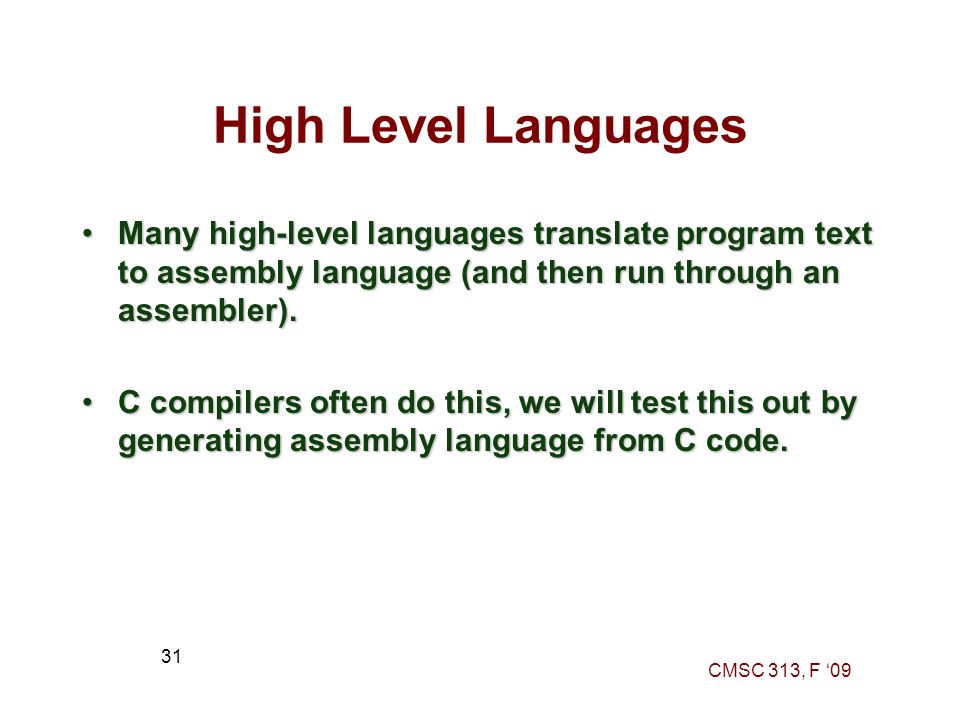 High Level Languages

• Many high-level languages translate program text to assembly language (and then run through an assembler).

• C compilers often do this, we will test this out by generating assembly language from C code.

31

CMSC 313, F ‘09